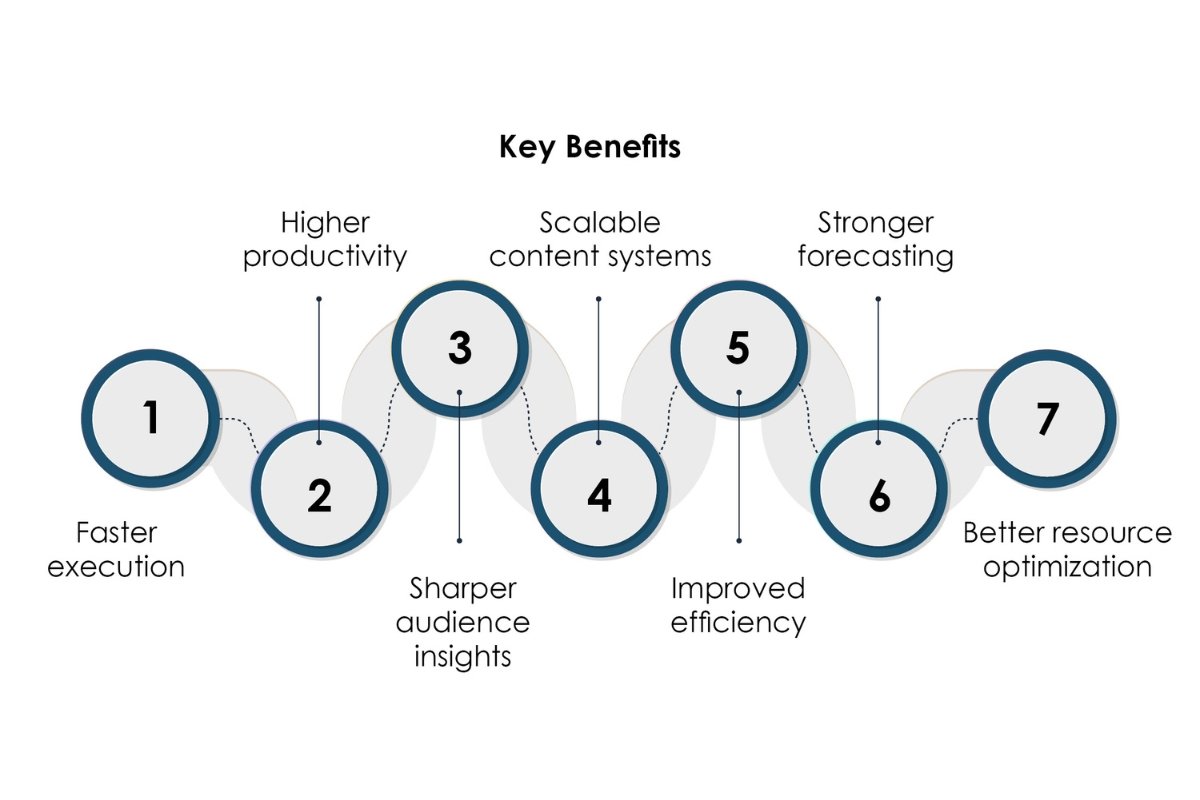 Key Benefits

1
Faster execution

2
Higher productivity

3
Sharper audience insights

4
Scalable content systems

5
Improved efficiency

6
Stronger forecasting

7
Better resource optimization